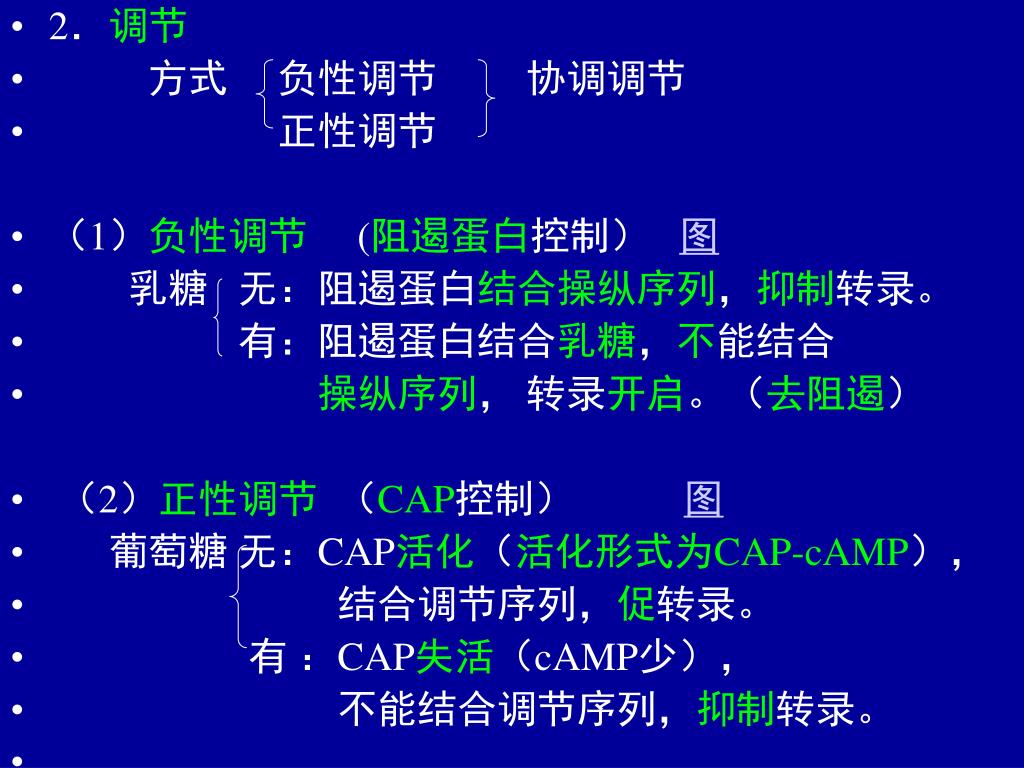 • 2．调节
• 方式 负性调节 协调调节
• 正性调节

• （1）负性调节 (阻遏蛋白控制） 图
• 乳糖 无：阻遏蛋白结合操纵序列，抑制转录。
• 有：阻遏蛋白结合乳糖，不能结合
• 操纵序列， 转录开启。（去阻遏）

• （2）正性调节 （CAP控制） 图
• 葡萄糖 无：CAP活化（活化形式为CAP-cAMP），
• 结合调节序列，促转录。
• 有 ：CAP失活（cAMP少），
• 不能结合调节序列，抑制转录。
•